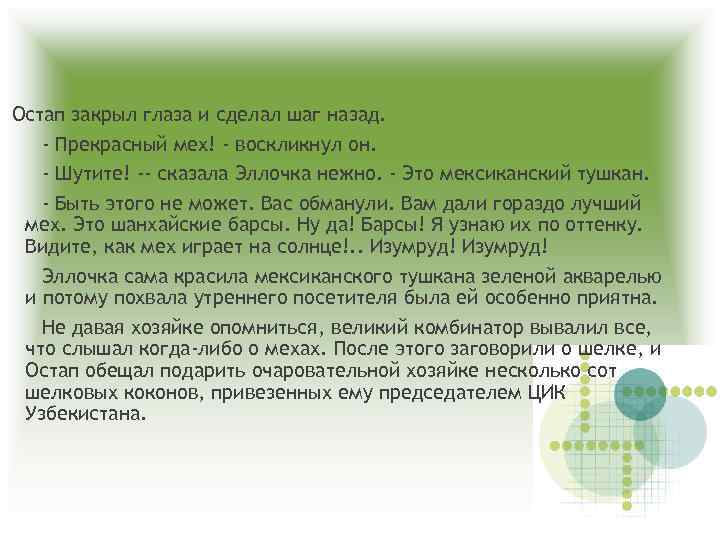 Остап закрыл глаза и сделал шаг назад.

- Прекрасный мех! - воскликнул он.

- Шутите! -- сказала Эллочка нежно. - Это мексиканский тушкан.

- Быть этого не может. Вас обманули. Вам дали гораздо лучший мех. Это шанхайские барсы. Ну да! Барсы! Я узнаю их по оттенку. Видите, как мех играет на солнце!.. Изумруд! Изумруд!

Эллочка сама красила мексиканского тушкана зеленой акварелью и потому похвала утреннего посетителя была ей особенно приятна.

Не давая хозяйке опомниться, великий комбинатор вывалил все, что слышал когда-либо о мехах. После этого заговорили о шелке, и Остап обещал подарить очаровательной хозяйке несколько сот шелковых коконов, привезенных ему председателем ЦИК Узбекистана.